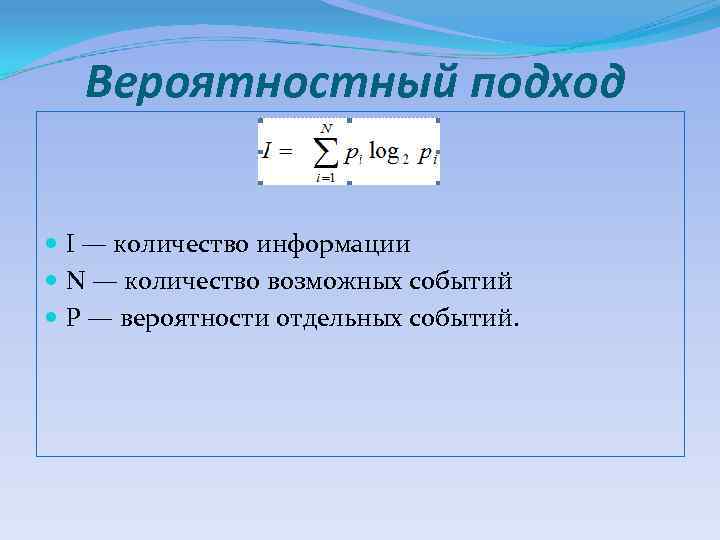 Вероятностный подход

$I = \sum_{i=1}^{N} p_i \log_2 p_i$

I — количество информации

N — количество возможных событий

P — вероятности отдельных событий.